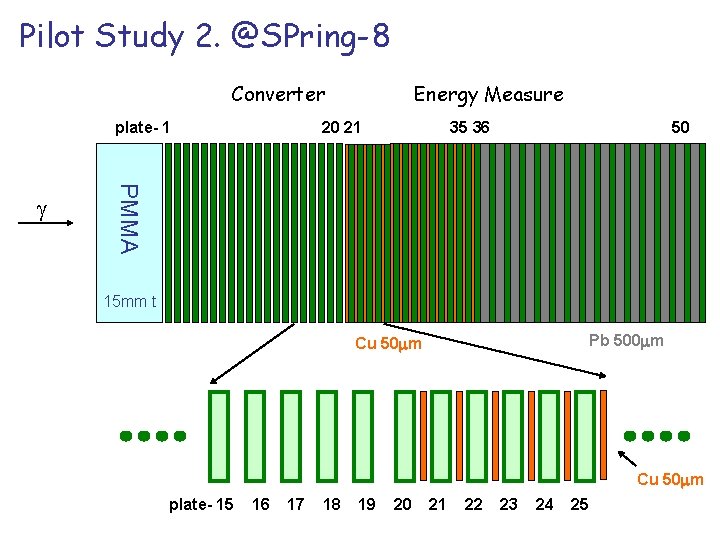 Pilot Study 2. @SPring-8

Converter

Energy Measure

plate- 1

20 21

35 36

50

$\gamma$

PMMA

15mm t

Cu 50μm

Pb 500μm

Cu 50μm

plate- 15 16 17 18 19 20 21 22 23 24 25